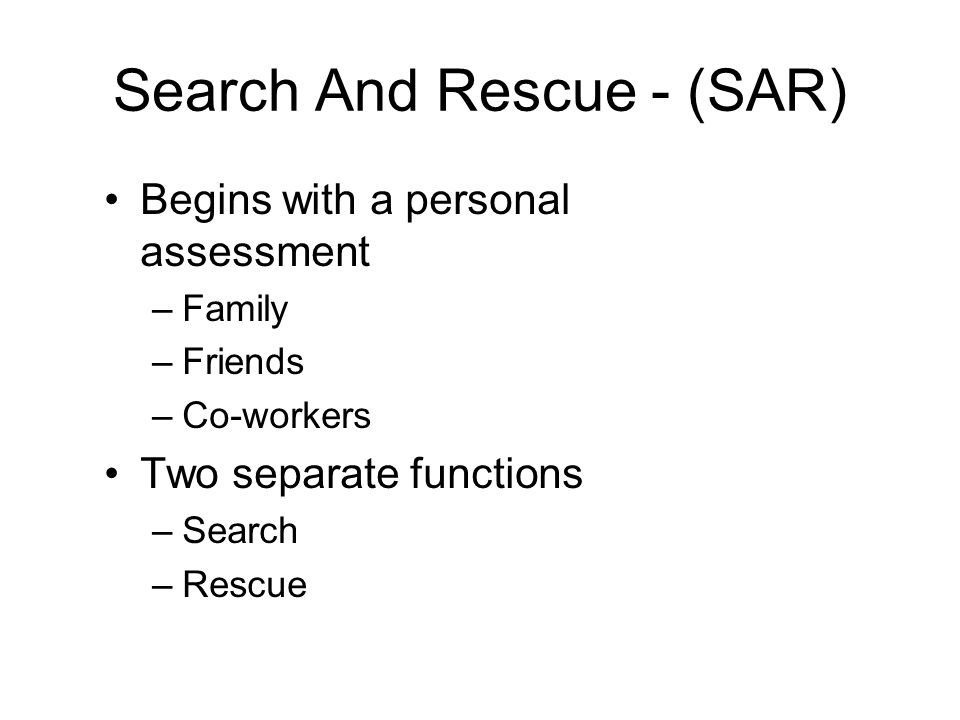 Search And Rescue - (SAR)

• Begins with a personal assessment
– Family
– Friends
– Co-workers

• Two separate functions
– Search
– Rescue